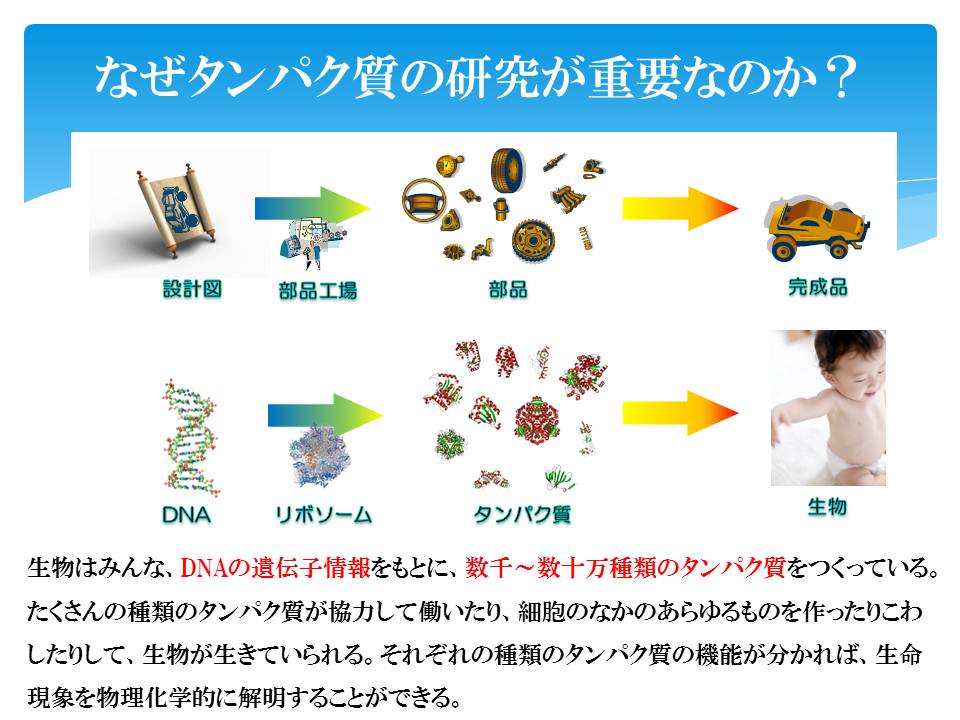 なぜタンパク質の研究が重要なのか？

設計図

部品工場

部品

完成品

DNA

リボソーム

タンパク質

生物

生物はみんな、DNAの遺伝子情報をもとに、数千～数十万種類のタンパク質をつくっている。たくさんの種類のタンパク質が協力して働いたり、細胞のなかのあらゆるものを作ったりこわしたりして、生物が生きていられる。それぞれの種類のタンパク質の機能が分かれば、生命現象を物理化学的に解明することができる。